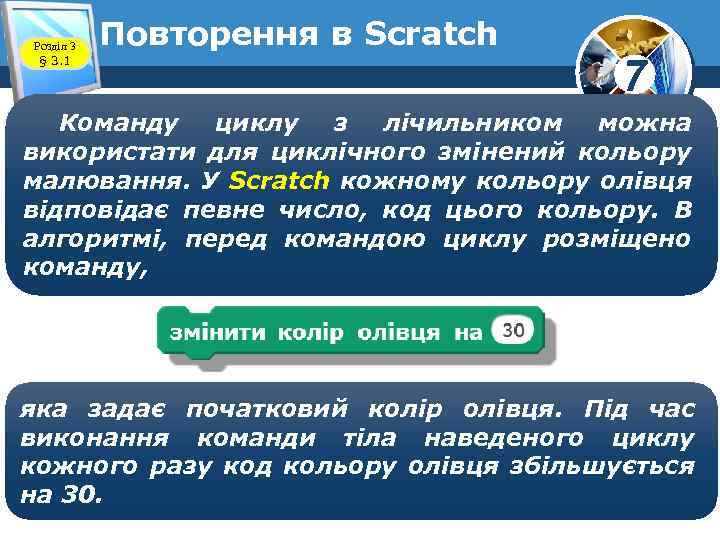 Розділ 3
§ 3.1

Повторення в Scratch

7

Команду циклу з лічильником можна використати для циклічного змінений кольору малювання. У Scratch кожному кольору олівця відповідає певне число, код цього кольору. В алгоритмі, перед командою циклу розміщено команду,

змінити колір олівця на 30

яка задає початковий колір олівця. Під час виконання команди тіла наведеного циклу кожного разу код кольору олівця збільшується на 30.